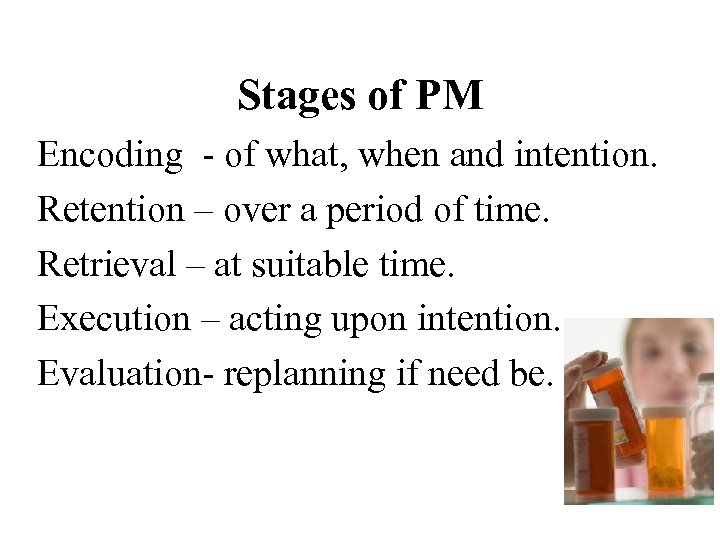 Stages of PM

Encoding - of what, when and intention.

Retention – over a period of time.

Retrieval – at suitable time.

Execution – acting upon intention.

Evaluation- replanning if need be.